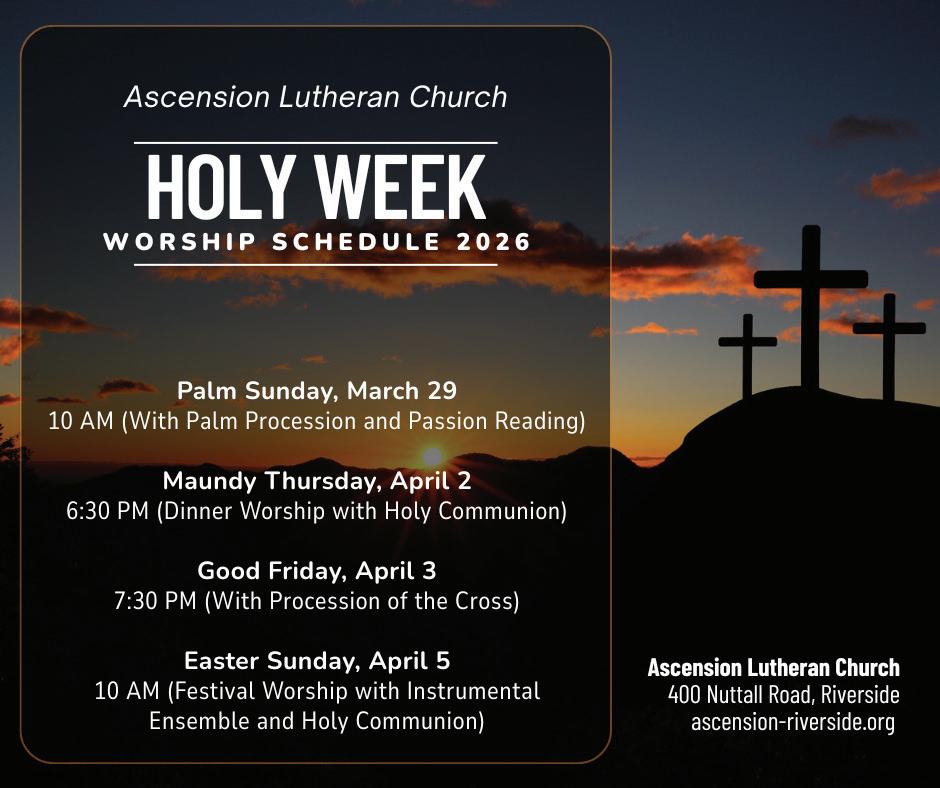 Ascension Lutheran Church

HOLY WEEK
WORSHIP SCHEDULE 2026

Palm Sunday, March 29
10 AM (With Palm Procession and Passion Reading)

Maundy Thursday, April 2
6:30 PM (Dinner Worship with Holy Communion)

Good Friday, April 3
7:30 PM (With Procession of the Cross)

Easter Sunday, April 5
10 AM (Festival Worship with Instrumental Ensemble and Holy Communion)

Ascension Lutheran Church
400 Nuttall Road, Riverside
ascension-riverside.org